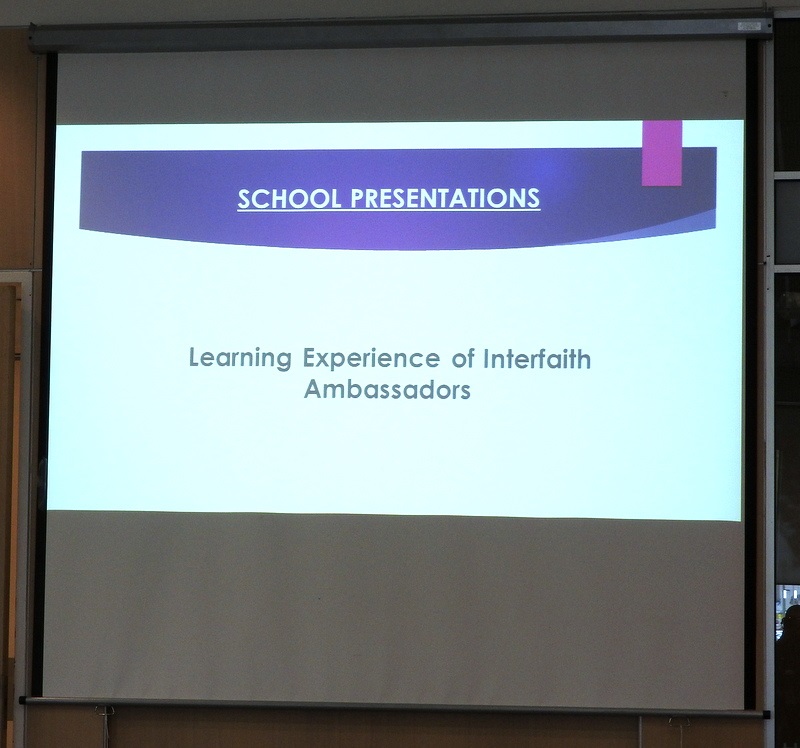 SCHOOL PRESENTATIONS

Learning Experience of Interfaith Ambassadors